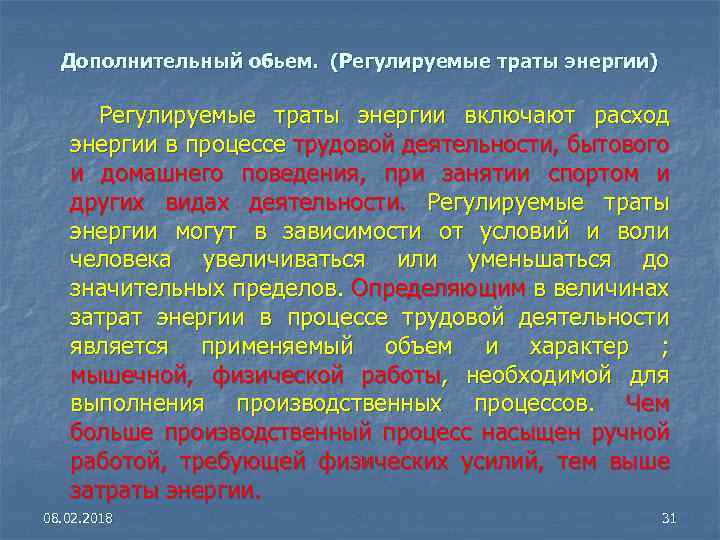 Дополнительный обьем. (Регулируемые траты энергии)

Регулируемые траты энергии включают расход энергии в процессе трудовой деятельности, бытового и домашнего поведения, при занятии спортом и других видах деятельности. Регулируемые траты энергии могут в зависимости от условий и воли человека увеличиваться или уменьшаться до значительных пределов. Определяющим в величинах затрат энергии в процессе трудовой деятельности является применяемый объем и характер ; мышечной, физической работы, необходимой для выполнения производственных процессов. Чем больше производственный процесс насыщен ручной работой, требующей физических усилий, тем выше затраты энергии.

08.02.2018

31